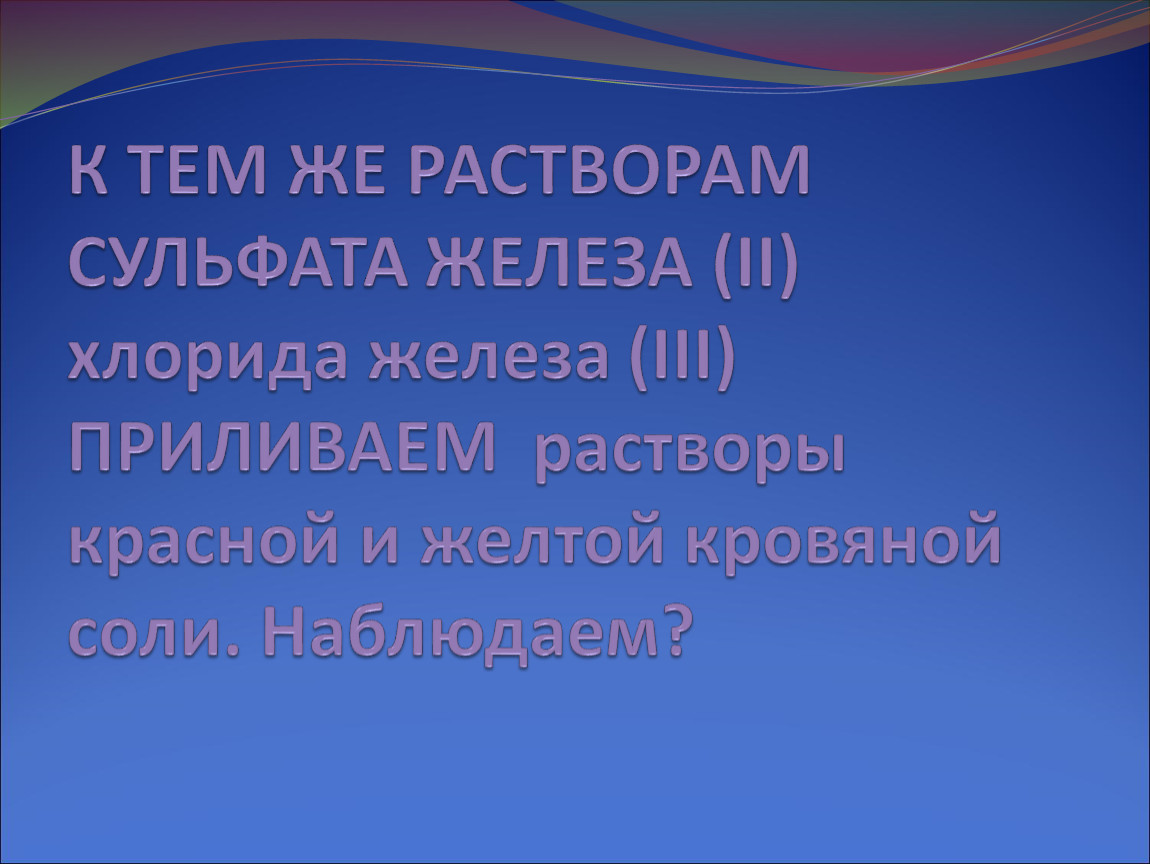 К ТЕМ ЖЕ РАСТВОРАМ СУЛЬФАТА ЖЕЛЕЗА (II) хлорида железа (III) ПРИЛИВАЕМ растворы красной и желтой кровяной соли. Наблюдаем?